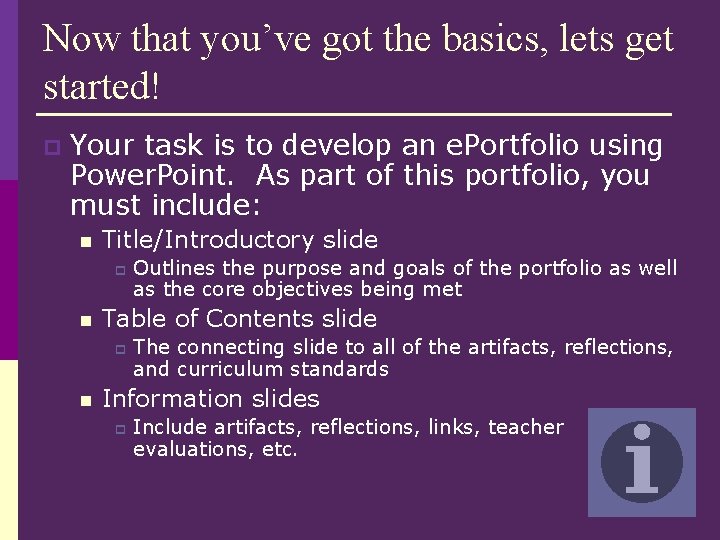 Now that you've got the basics, lets get started!

Your task is to develop an ePortfolio using PowerPoint. As part of this portfolio, you must include:

Title/Introductory slide

Outlines the purpose and goals of the portfolio as well as the core objectives being met

Table of Contents slide

The connecting slide to all of the artifacts, reflections, and curriculum standards

Information slides

Include artifacts, reflections, links, teacher evaluations, etc.

i